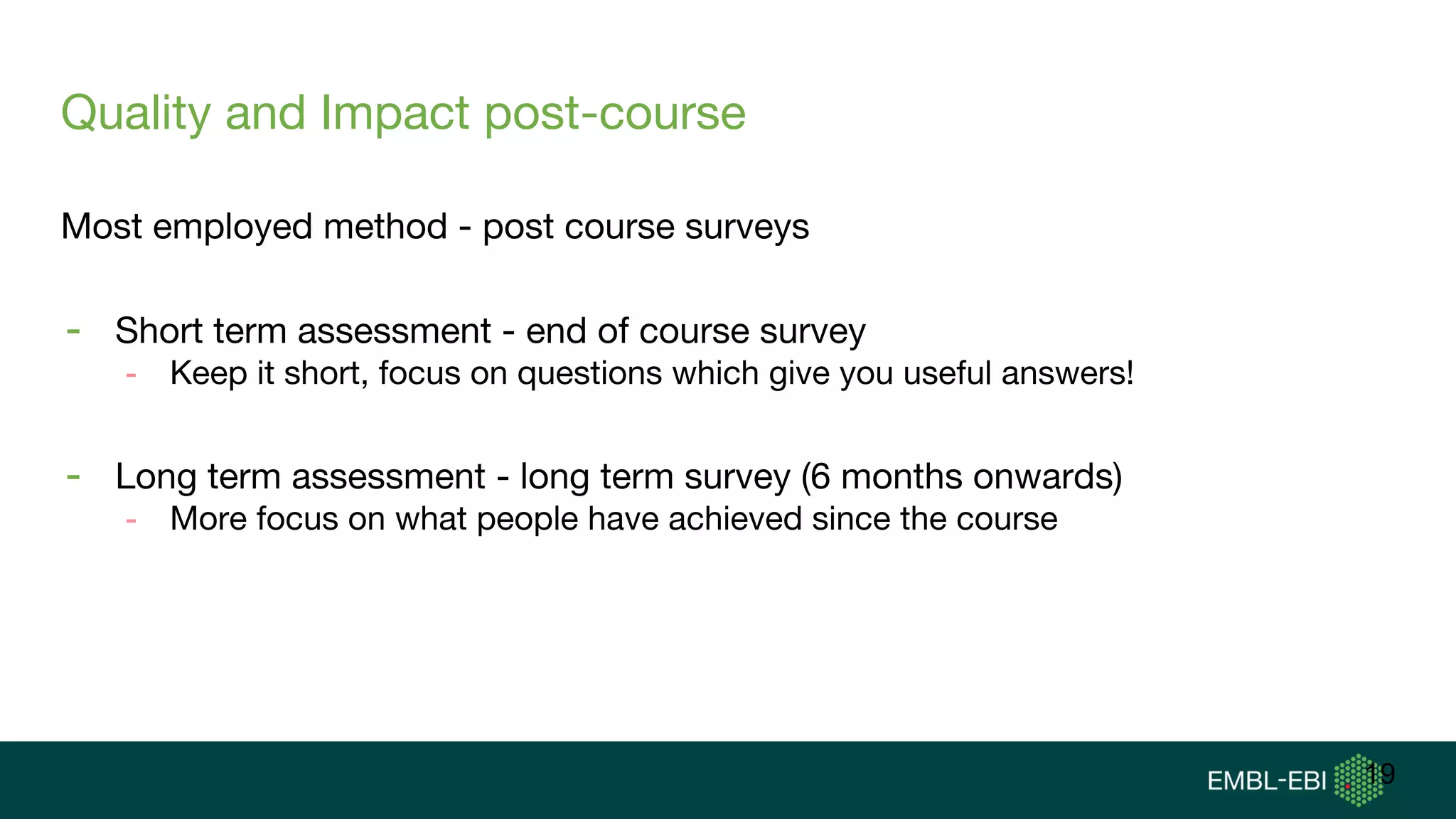 Quality and Impact post-course

Most employed method - post course surveys

- Short term assessment - end of course survey
  - Keep it short, focus on questions which give you useful answers!

- Long term assessment - long term survey (6 months onwards)
  - More focus on what people have achieved since the course

EMBL-EBI 19